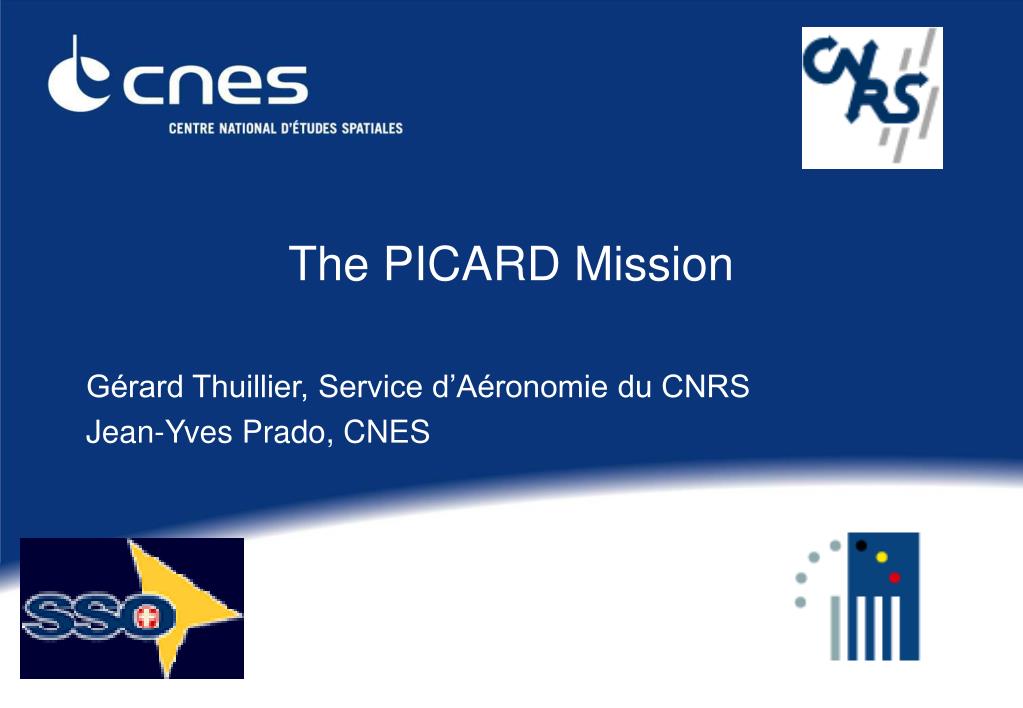 cnes
CENTRE NATIONAL D'ÉTUDES SPATIALES

CNRS

The PICARD Mission

Gérard Thuillier, Service d'Aéronomie du CNRS
Jean-Yves Prado, CNES

SSO